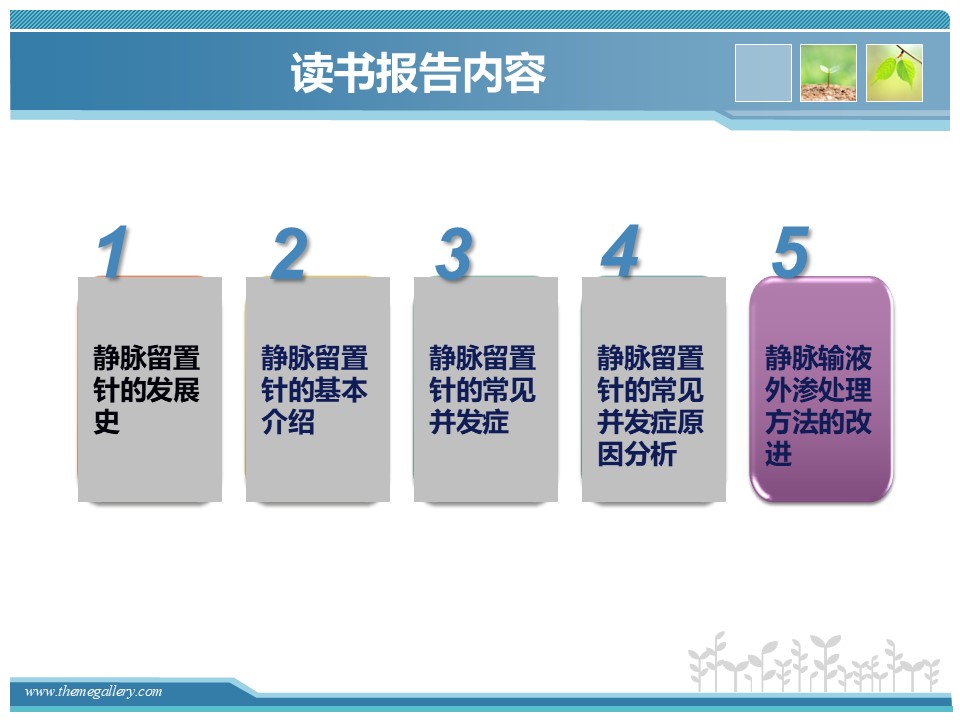 读书报告内容

1
静脉留置针的发展史

2
静脉留置针的基本介绍

3
静脉留置针的常见并发症

4
静脉留置针的常见并发症原因分析

5
静脉输液外渗处理方法的改进

www.themegallery.com